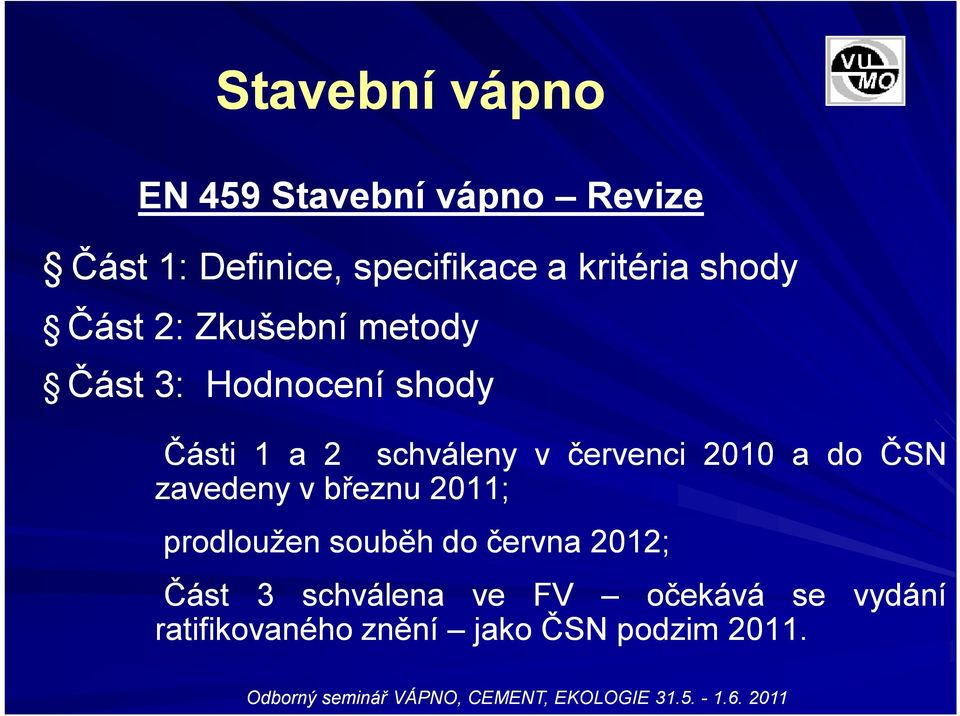 Stavební vápno

VU MO

EN 459 Stavební vápno – Revize

§ Část 1: Definice, specifikace a kritéria shody

§ Část 2: Zkušební metody

§ Část 3: Hodnocení shody

Části 1 a 2 schváleny v červenci 2010 a do ČSN zavedeny v březnu 2011;

prodloužen souběh do června 2012;

Část 3 schválena ve FV – očekává se vydání ratifikovaného znění – jako ČSN podzim 2011.

Odborný seminář VÁPNO, CEMENT, EKOLOGIE 31.5. - 1.6. 2011